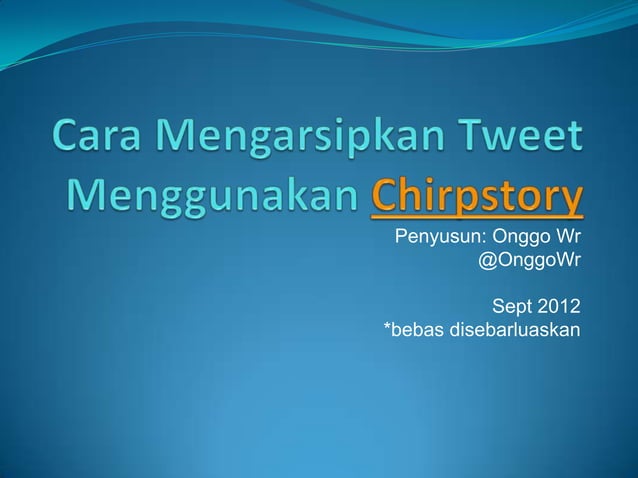 Cara Mengarsipkan Tweet Menggunakan Chirpstory

Penyusun: Onggo Wr
@OnggoWr

Sept 2012
*bebas disebarluaskan